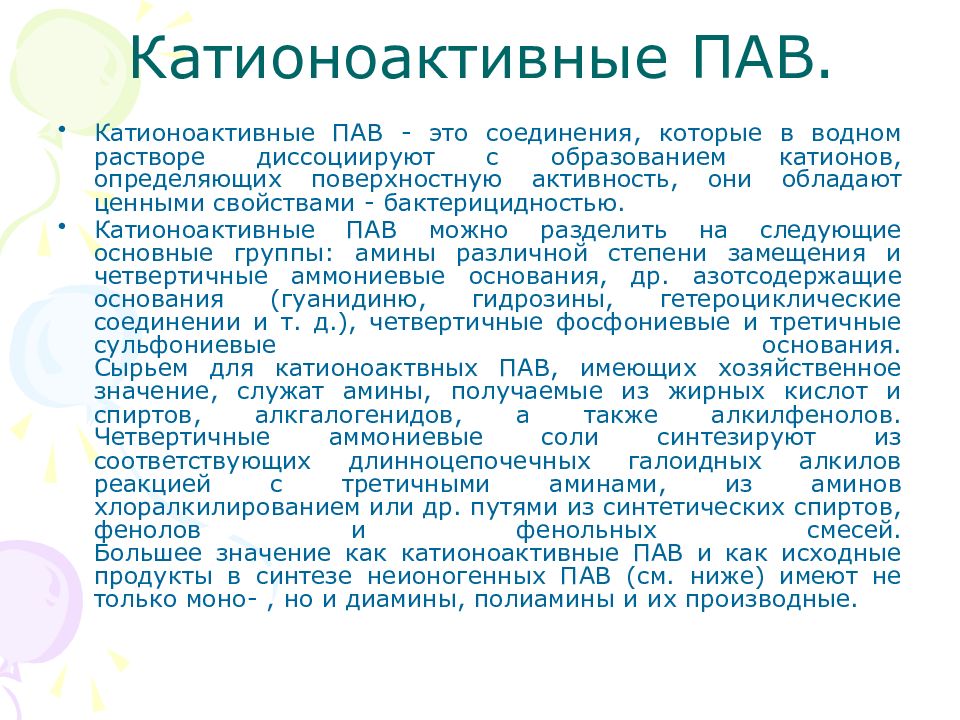 Катионоактивные ПАВ.

• Катионоактивные ПАВ - это соединения, которые в водном растворе диссоциируют с образованием катионов, определяющих поверхностную активность, они обладают ценными свойствами - бактерицидностью.

• Катионоактивные ПАВ можно разделить на следующие основные группы: амины различной степени замещения и четвертичные аммониевые основания, др. азотсодержащие основания (гуанидиню, гидрозины, гетероциклические соединении и т. д.), четвертичные фосфониевые и третичные сульфониевые основания. Сырьем для катионоактвных ПАВ, имеющих хозяйственное значение, служат амины, получаемые из жирных кислот и спиртов, алкгалогенидов, а также алкилфенолов. Четвертичные аммониевые соли синтезируют из соответствующих длинноцепочечных галоидных алкилов реакцией с третичными аминами, из аминов хлоралкилированием или др. путями из синтетических спиртов, фенолов и фенольных смесей. Большее значение как катионоактивные ПАВ и как исходные продукты в синтезе неионогенных ПАВ (см. ниже) имеют не только моно- , но и диамины, полиамины и их производные.